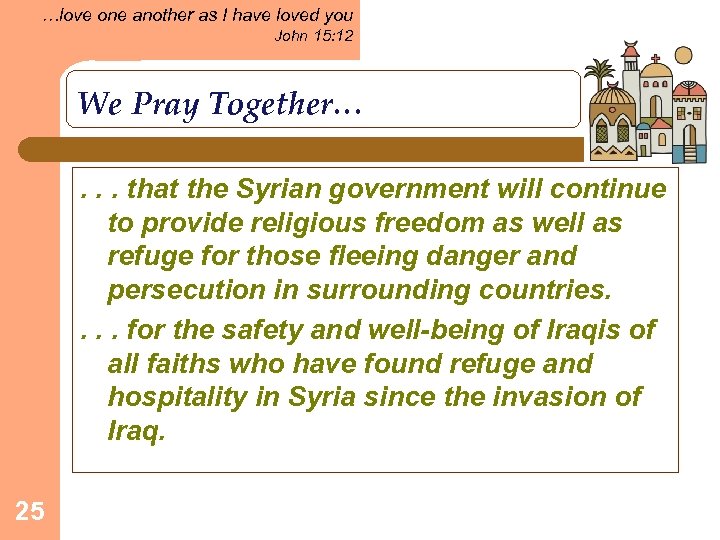 …love one another as I have loved you
John 15:12

We Pray Together…

. . . that the Syrian government will continue to provide religious freedom as well as refuge for those fleeing danger and persecution in surrounding countries.

. . . for the safety and well-being of Iraqis of all faiths who have found refuge and hospitality in Syria since the invasion of Iraq.

25